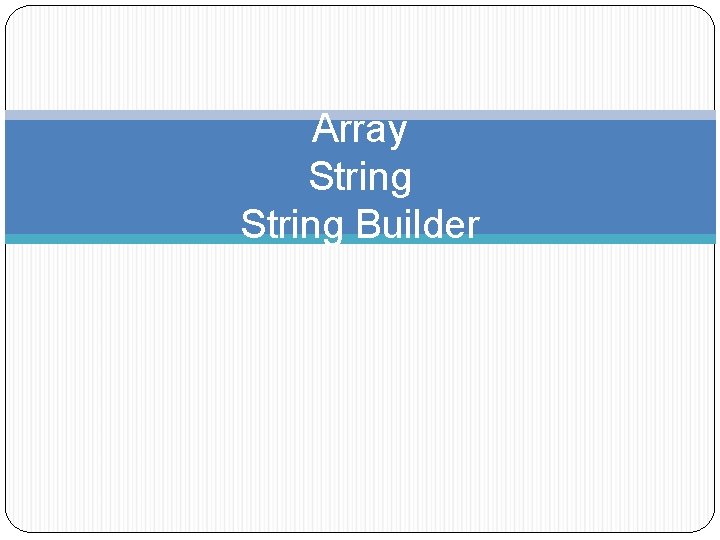 Array
String
String Builder